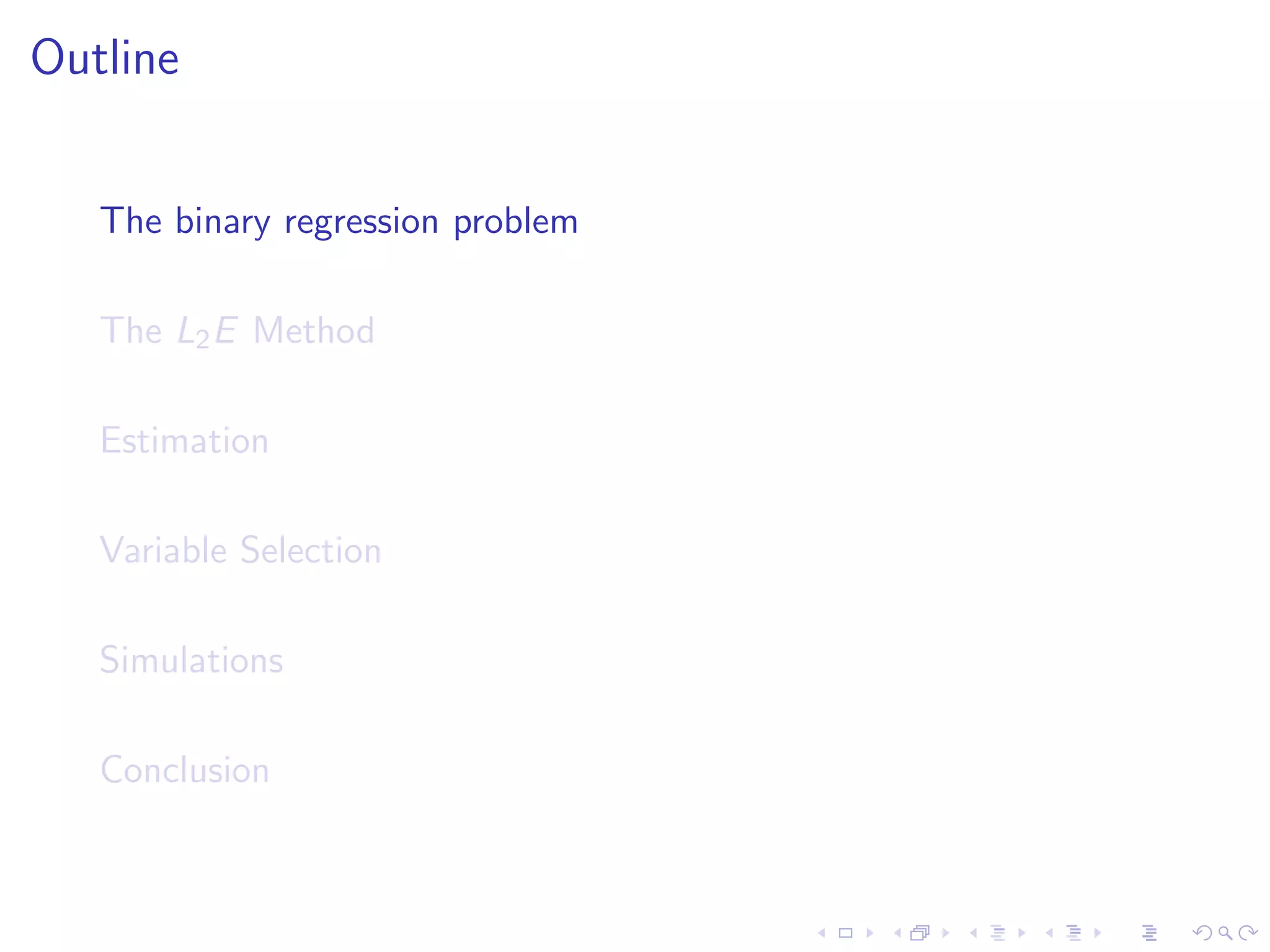 Outline

The binary regression problem

The $L_2E$ Method

Estimation

Variable Selection

Simulations

Conclusion